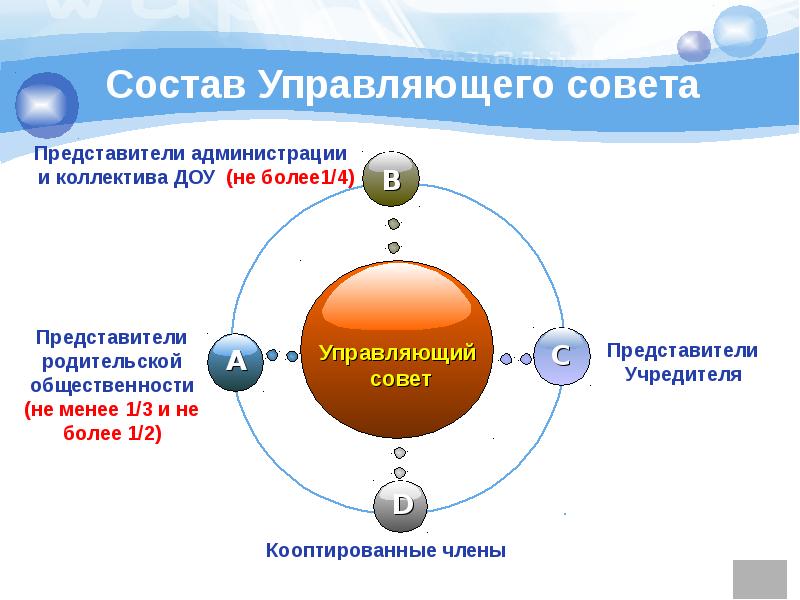 Состав Управляющего совета

Представители администрации и коллектива ДОУ (не более1/4)

B

Представители родительской общественности (не менее 1/3 и не более 1/2)

A

Управляющий совет

C

Представители Учредителя

D

Кооптированные члены